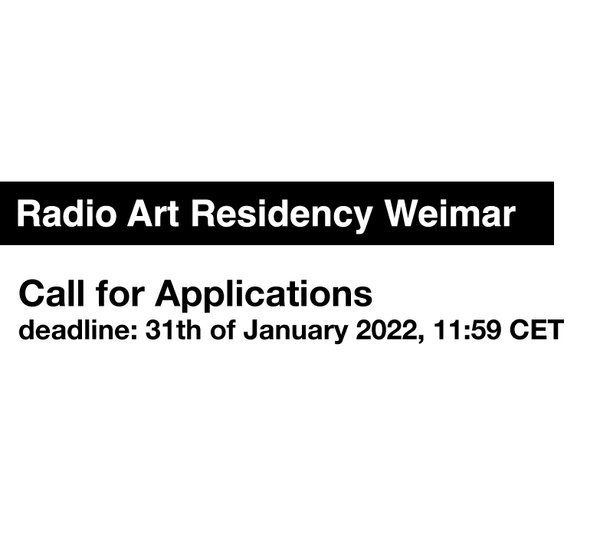 Radio Art Residency Weimar

Call for Applications
deadline: 31th of January 2022, 11:59 CET